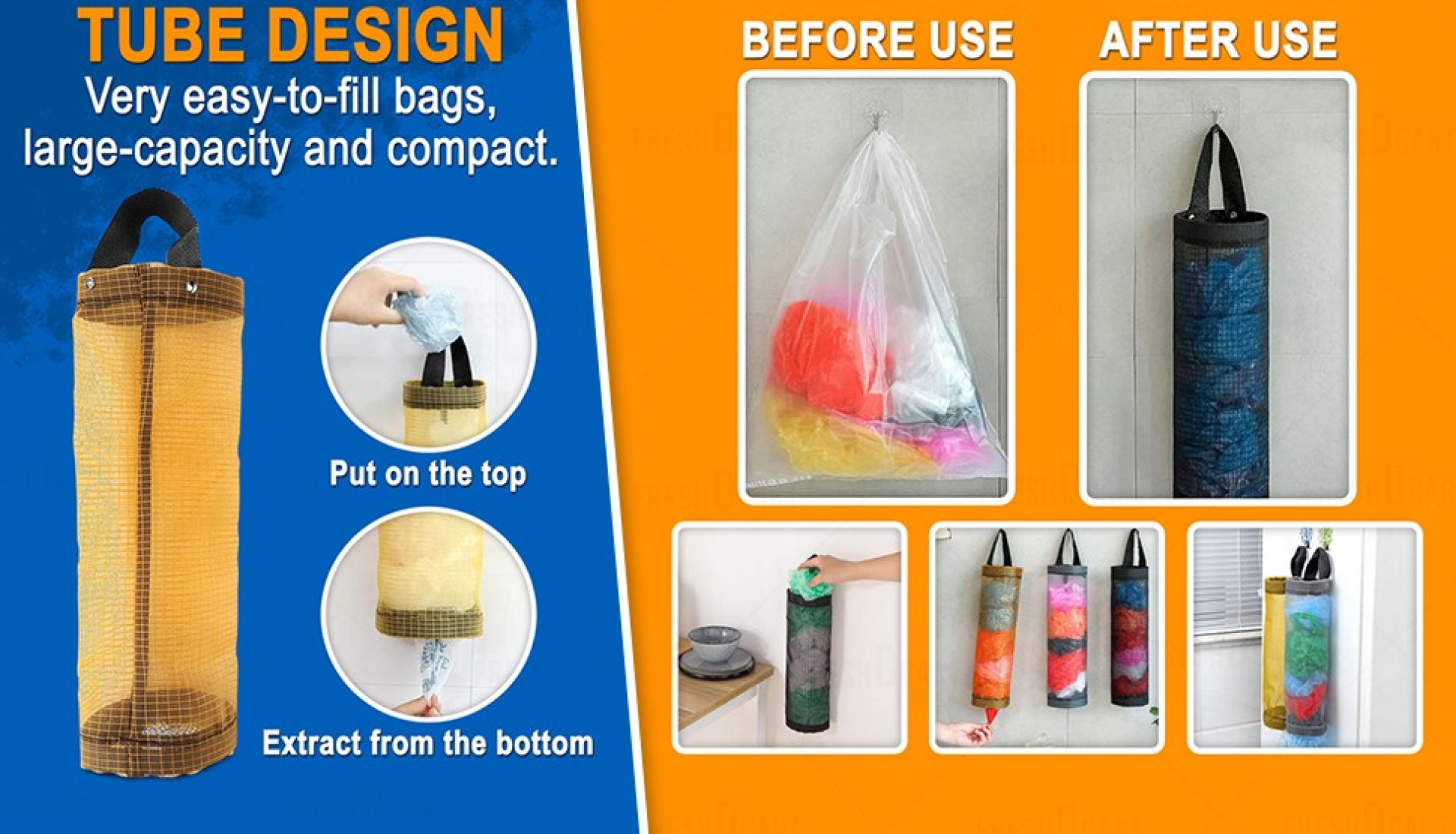 TUBE DESIGN
Very easy-to-fill bags, large-capacity and compact.

Put on the top

Extract from the bottom

BEFORE USE

AFTER USE